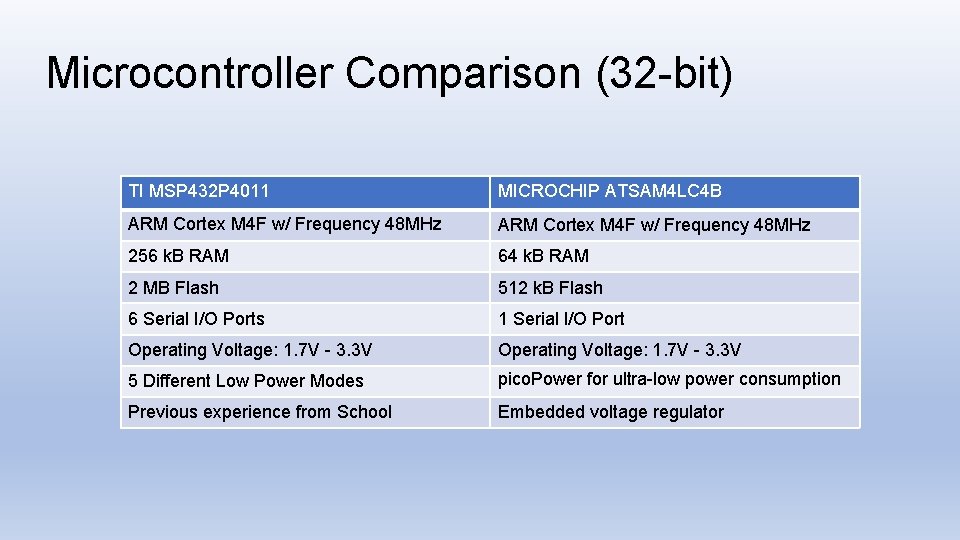 Microcontroller Comparison (32-bit)

| TI MSP432P4011 | MICROCHIP ATSAM4LC4B |
|---|---|
| ARM Cortex M4F w/ Frequency 48MHz | ARM Cortex M4F w/ Frequency 48MHz |
| 256 kB RAM | 64 kB RAM |
| 2 MB Flash | 512 kB Flash |
| 6 Serial I/O Ports | 1 Serial I/O Port |
| Operating Voltage: 1.7V - 3.3V | Operating Voltage: 1.7V - 3.3V |
| 5 Different Low Power Modes | pico.Power for ultra-low power consumption |
| Previous experience from School | Embedded voltage regulator |